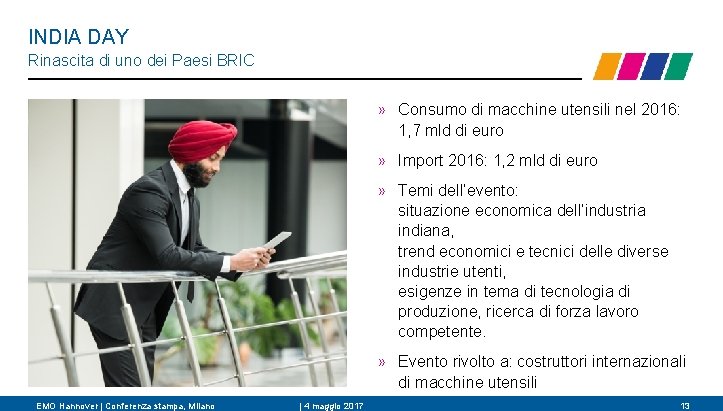 INDIA DAY
Rinascita di uno dei Paesi BRIC

» Consumo di macchine utensili nel 2016: 1,7 mld di euro

» Import 2016: 1,2 mld di euro

» Temi dell'evento:
situazione economica dell'industria indiana,
trend economici e tecnici delle diverse industrie utenti,
esigenze in tema di tecnologia di produzione, ricerca di forza lavoro competente.

» Evento rivolto a: costruttori internazionali di macchine utensili

EMO Hannover | Conferenza stampa, Milano | 4 maggio 2017 13